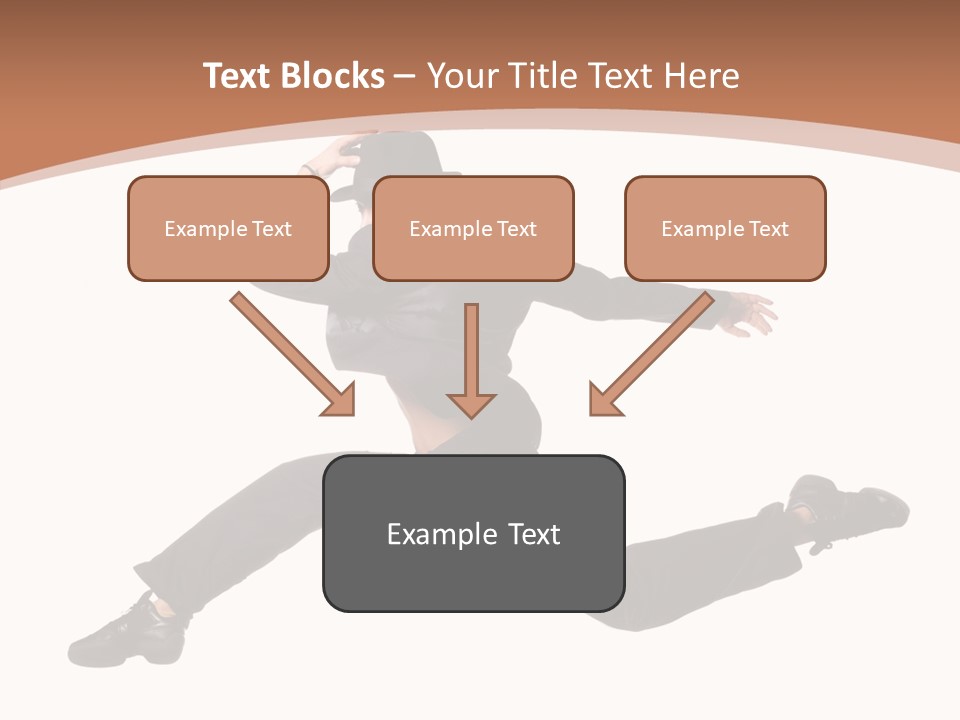 Text Blocks – Your Title Text Here

Example Text

Example Text

Example Text

Example Text